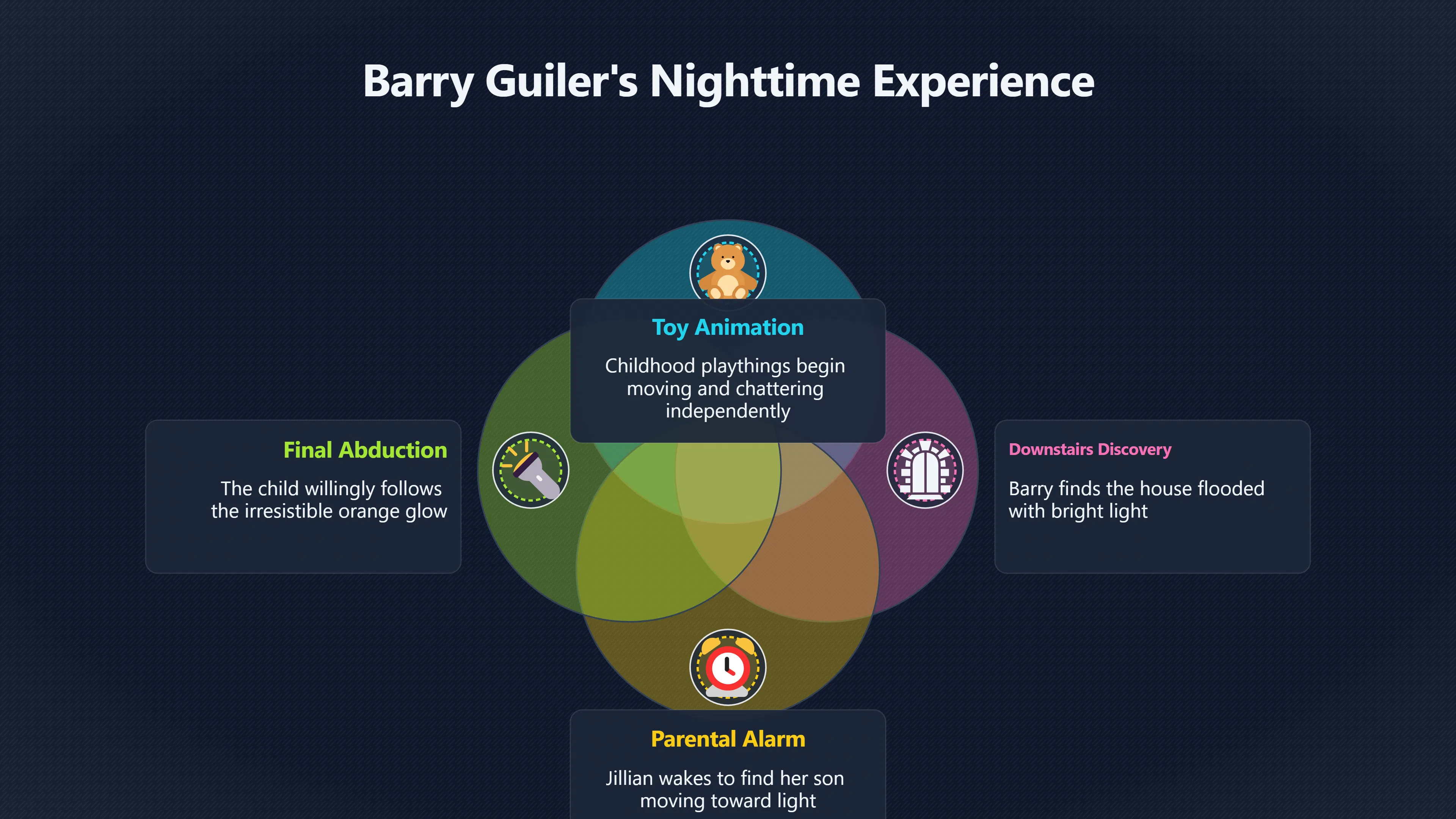 Barry Guiler's Nighttime Experience

Toy Animation

Childhood playthings begin moving and chattering independently

Final Abduction

The child willingly follows the irresistible orange glow

Downstairs Discovery

Barry finds the house flooded with bright light

Parental Alarm

Jillian wakes to find her son moving toward light